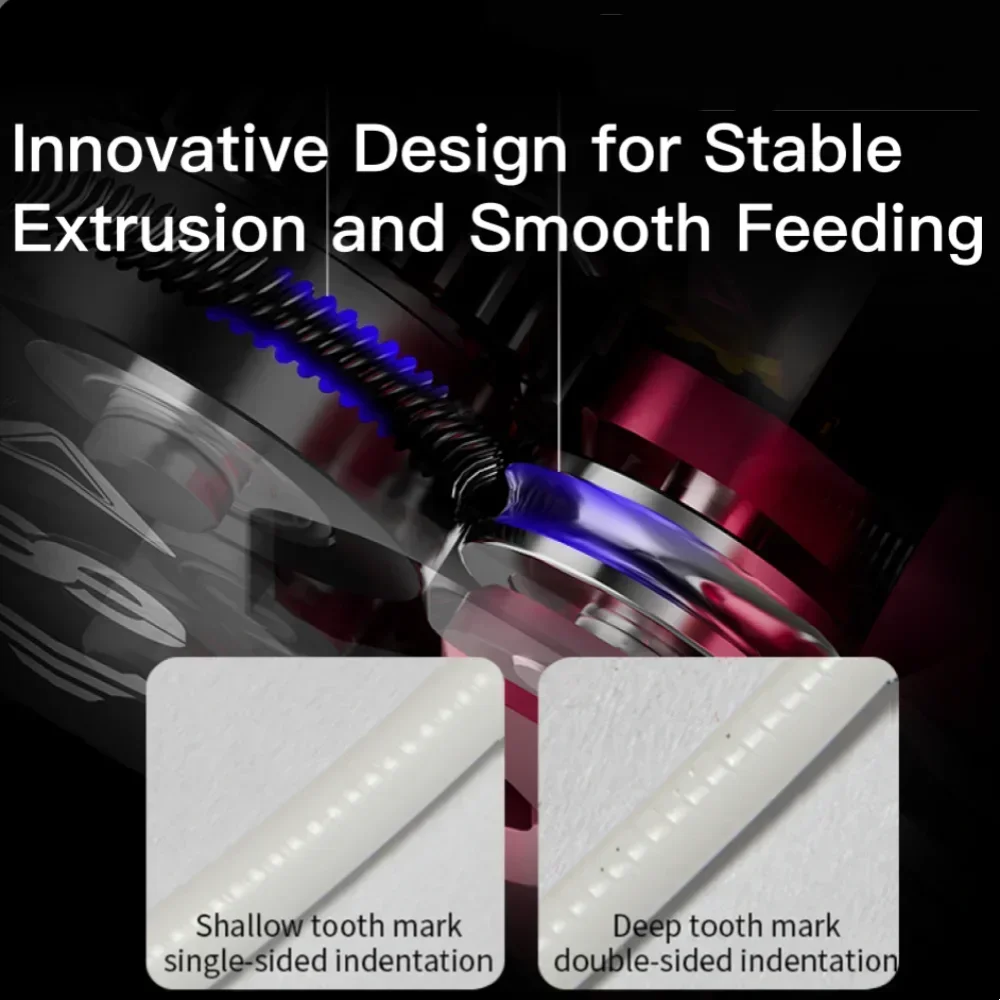 Innovative Design for Stable Extrusion and Smooth Feeding

Shallow tooth mark
single-sided indentation

Deep tooth mark
double-sided indentation